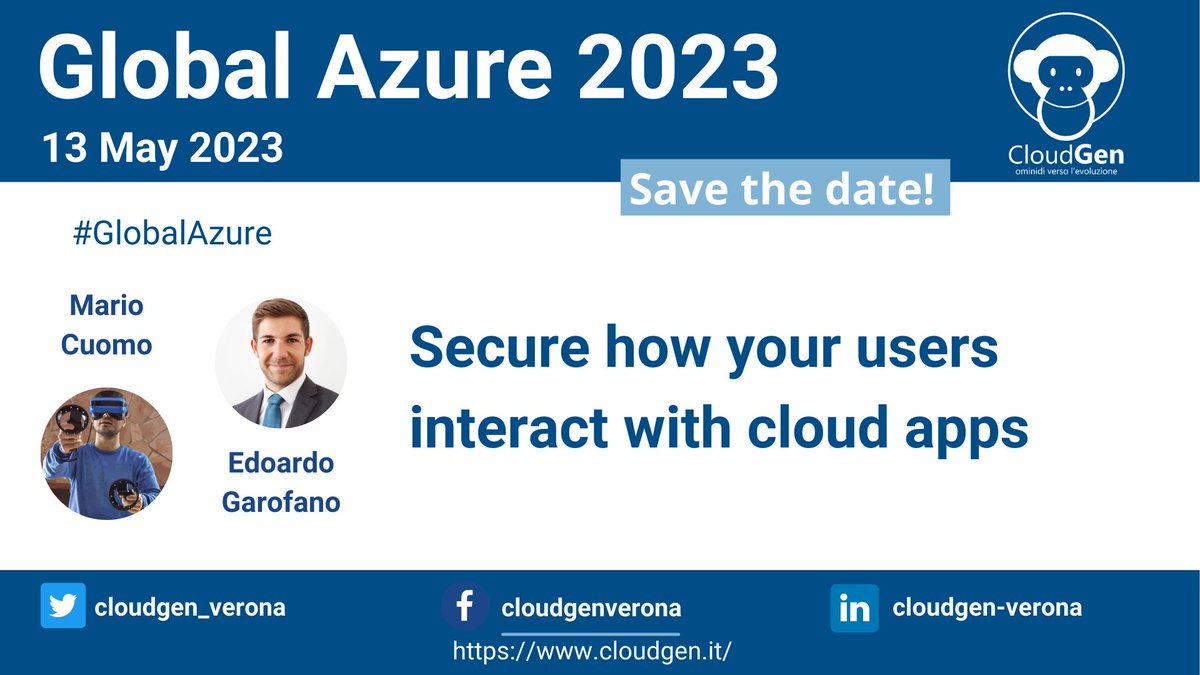 Global Azure 2023

13 May 2023

CloudGen
ominidi verso l'evoluzione

Save the date!

#GlobalAzure

Mario Cuomo

Edoardo Garofano

Secure how your users interact with cloud apps

cloudgen_verona

cloudgenverona

cloudgen-verona

https://www.cloudgen.it/